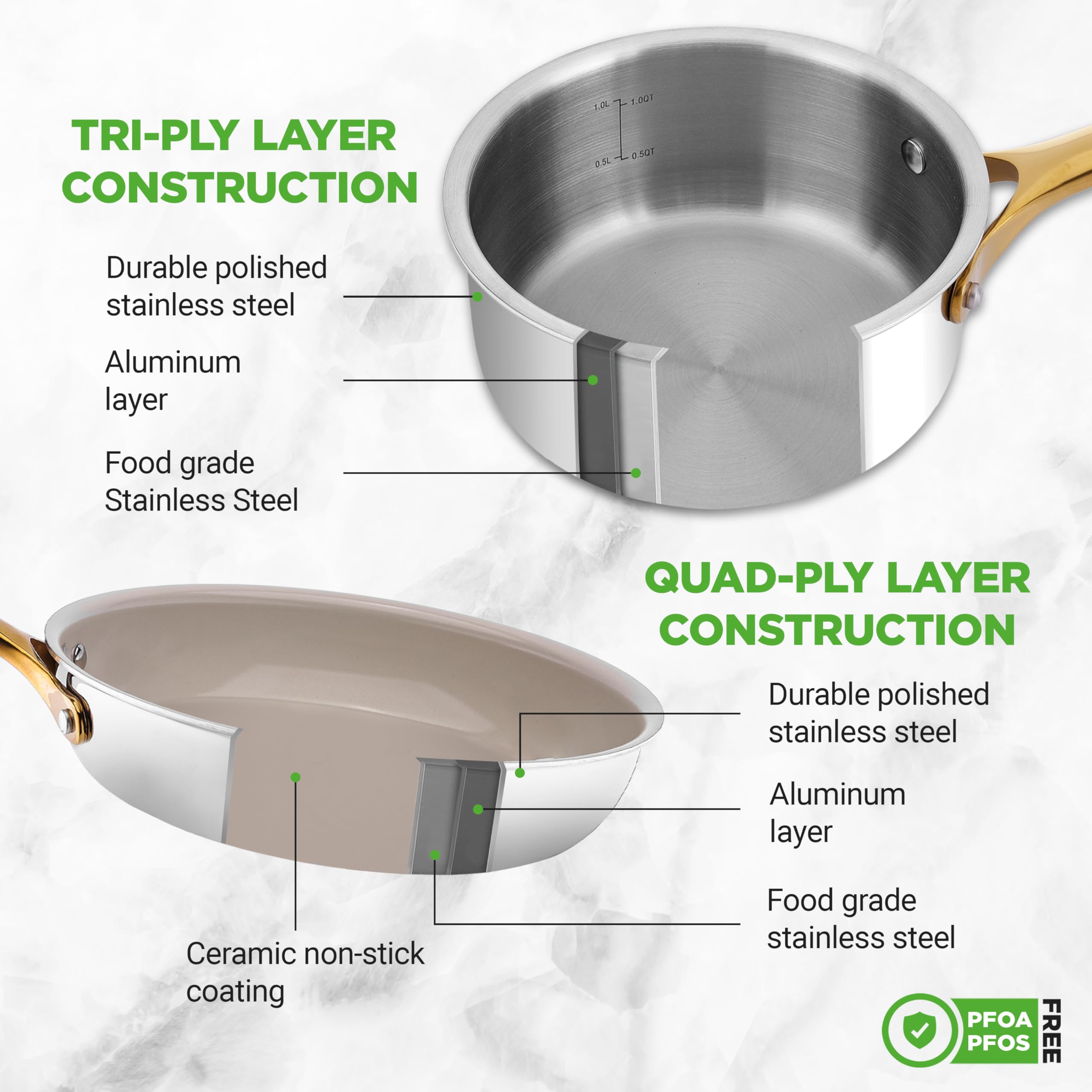 TRI-PLY LAYER CONSTRUCTION

1.0L 1.0QT
0.5L 0.5QT

Durable polished stainless steel

Aluminum layer

Food grade Stainless Steel

QUAD-PLY LAYER CONSTRUCTION

Durable polished stainless steel

Aluminum layer

Food grade stainless steel

Ceramic non-stick coating

PFOA PFOS FREE